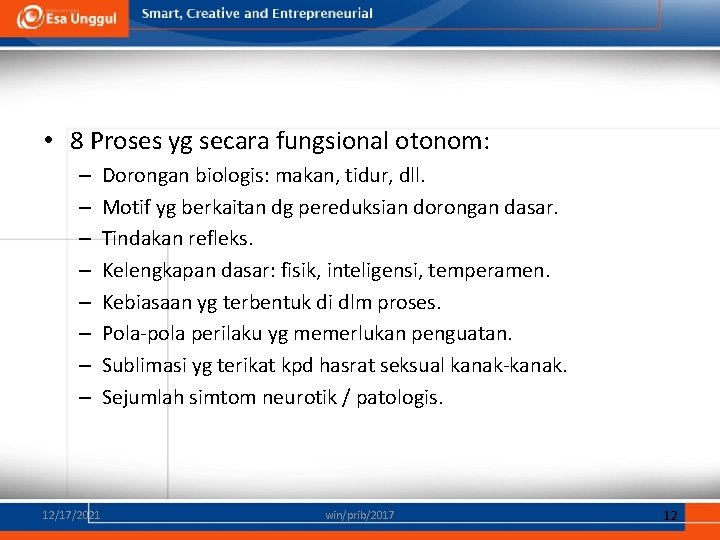 Esa Unggul

Smart, Creative and Entrepreneurial

• 8 Proses yg secara fungsional otonom:

– Dorongan biologis: makan, tidur, dll.

– Motif yg berkaitan dg pereduksian dorongan dasar.

– Tindakan refleks.

– Kelengkapan dasar: fisik, inteligensi, temperamen.

– Kebiasaan yg terbentuk di dlm proses.

– Pola-pola perilaku yg memerlukan penguatan.

– Sublimasi yg terikat kpd hasrat seksual kanak-kanak.

– Sejumlah simtom neurotik / patologis.

12/17/2021

win/prib/2017

12